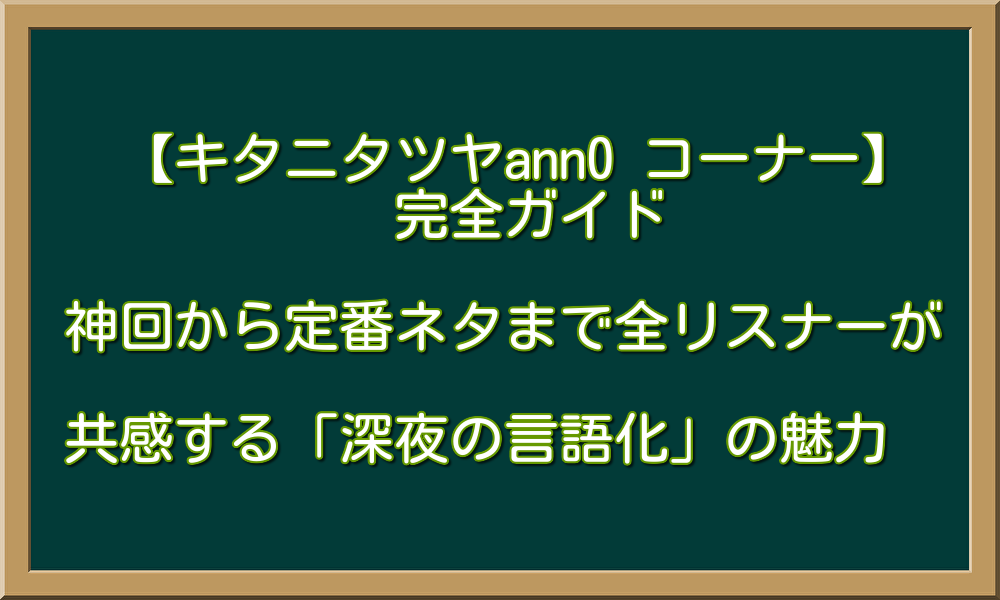 【キタニタツヤann0 コーナー】
完全ガイド

神回から定番ネタまで全リスナーが

共感する「深夜の言語化」の魅力